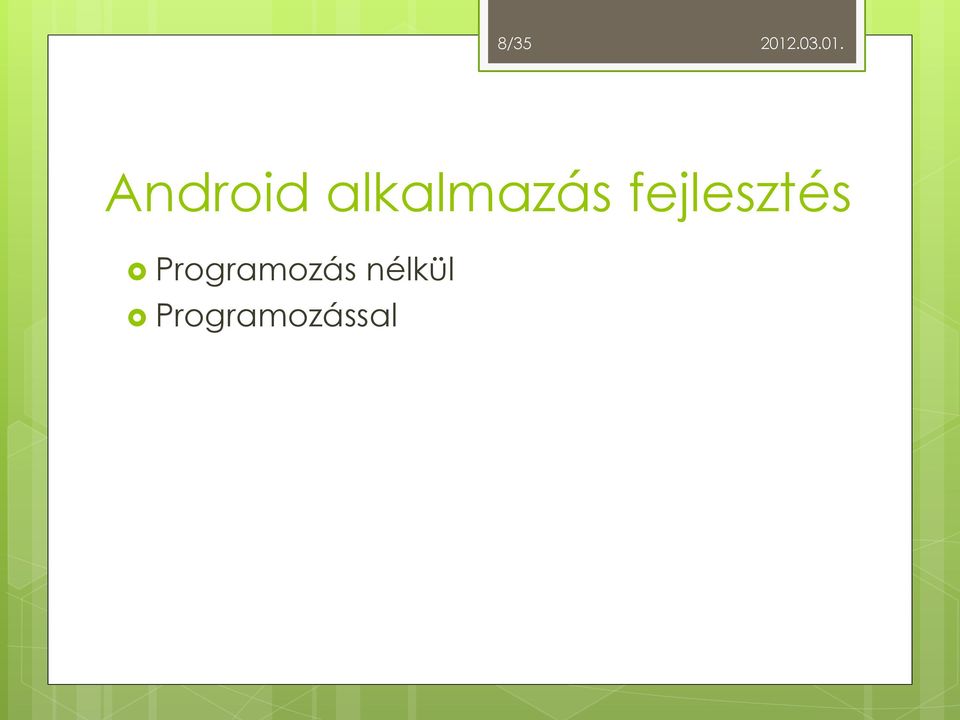 8/35

2012.03.01.

Android alkalmazás fejlesztés

Programozás nélkül
Programozással